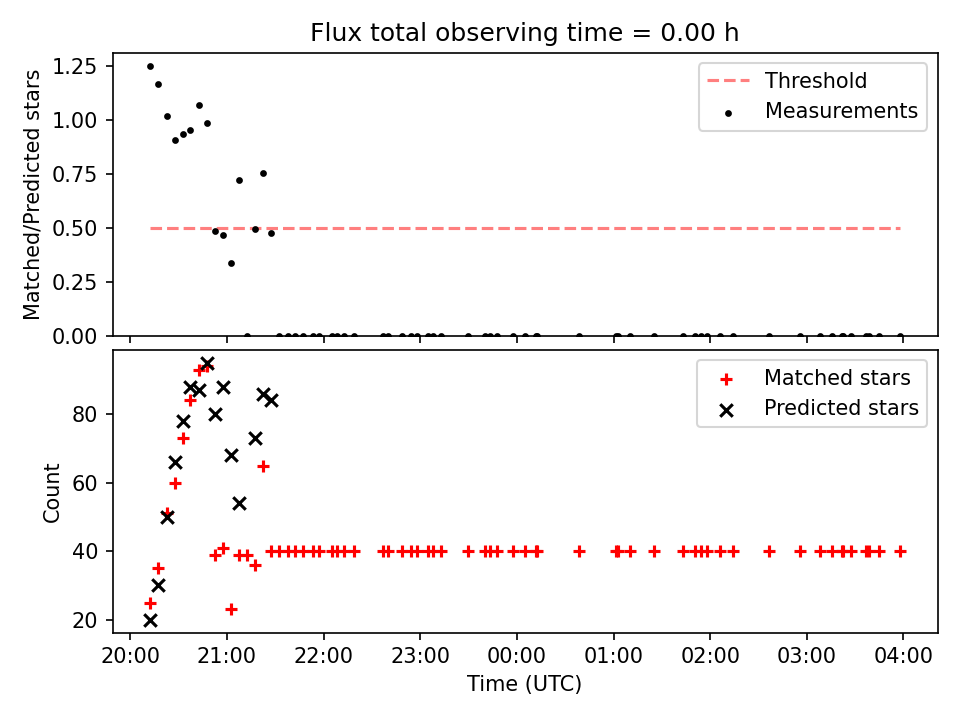 Flux total observing time = 0.00 h

Matched/Predicted stars

1.25
1.00
0.75
0.50
0.25
0.00

Threshold
Measurements

Count

80
60
40
20

Matched stars
Predicted stars

20:00 21:00 22:00 23:00 00:00 01:00 02:00 03:00 04:00

Time (UTC)